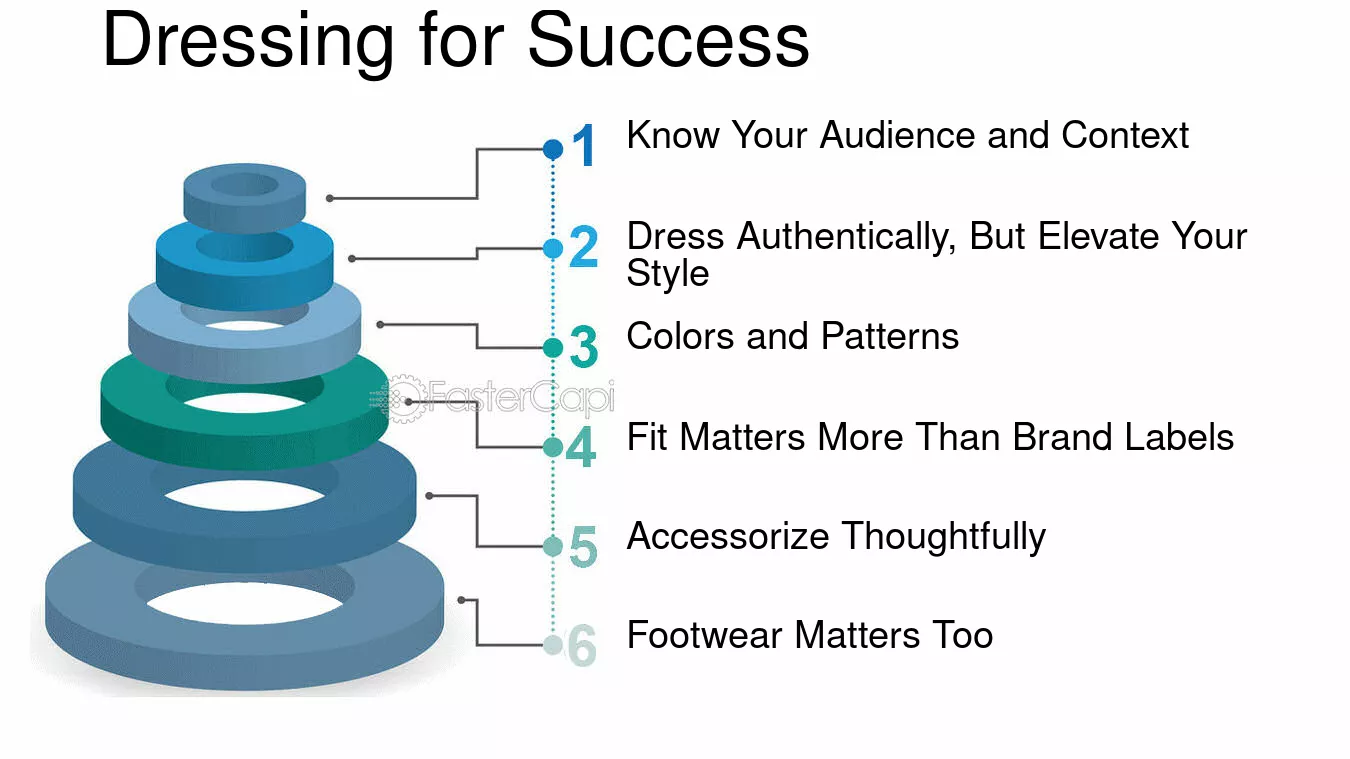 Dressing for Success

1 Know Your Audience and Context

2 Dress Authentically, But Elevate Your Style

3 Colors and Patterns

4 Fit Matters More Than Brand Labels

5 Accessorize Thoughtfully

6 Footwear Matters Too

FasterCapi